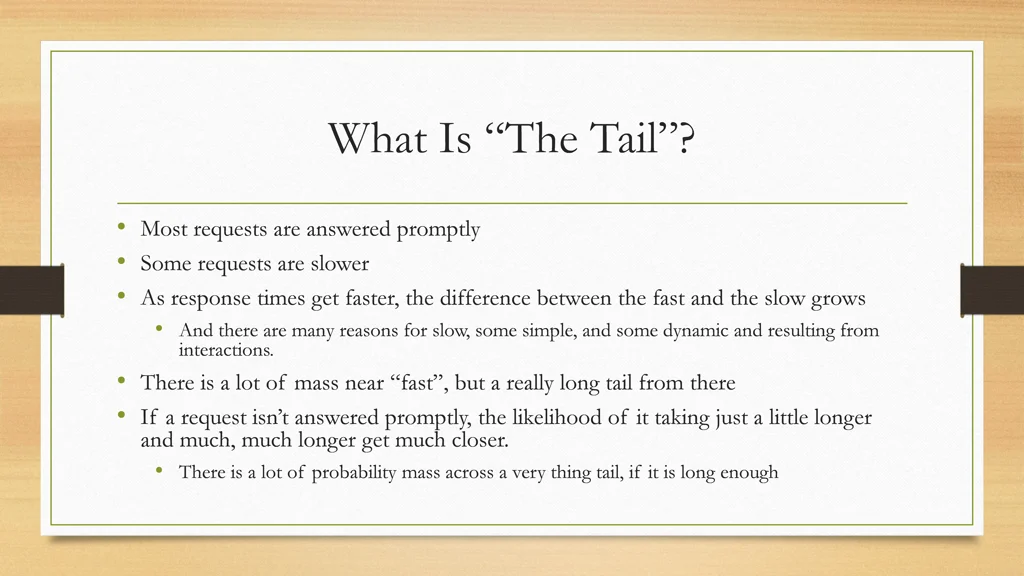 What Is “The Tail”?

• Most requests are answered promptly
• Some requests are slower
• As response times get faster, the difference between the fast and the slow grows
  • And there are many reasons for slow, some simple, and some dynamic and resulting from interactions.
• There is a lot of mass near “fast”, but a really long tail from there
• If a request isn’t answered promptly, the likelihood of it taking just a little longer and much, much longer get much closer.
  • There is a lot of probability mass across a very thing tail, if it is long enough